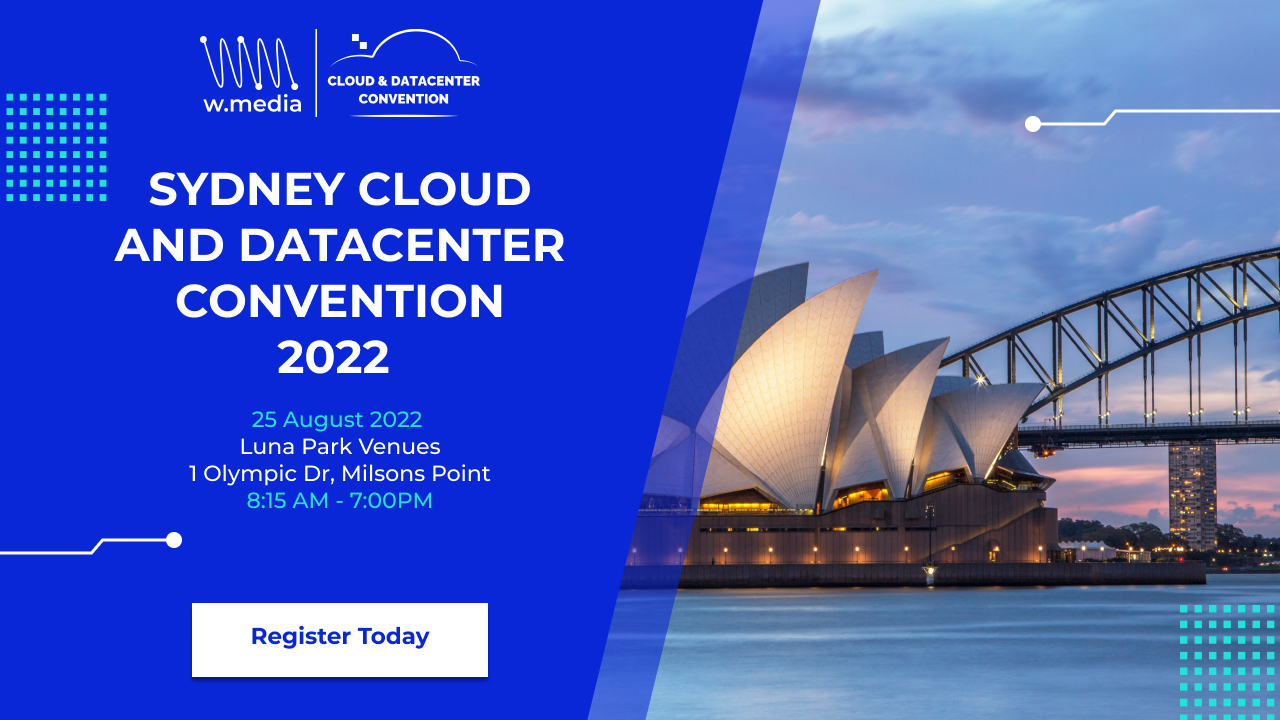 w.media

CLOUD & DATACENTER CONVENTION

SYDNEY CLOUD AND DATACENTER CONVENTION 2022

25 August 2022
Luna Park Venues
1 Olympic Dr, Milsons Point
8:15 AM - 7:00PM

Register Today